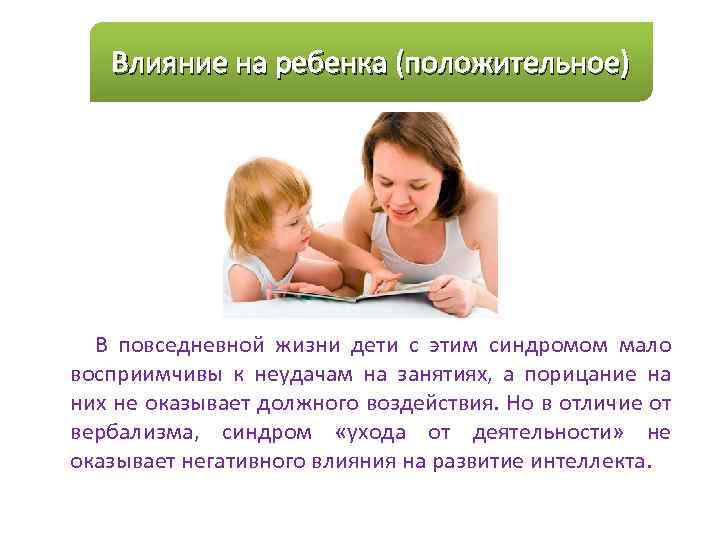 Влияние на ребенка (положительное)

В повседневной жизни дети с этим синдромом мало восприимчивы к неудачам на занятиях, а порицание на них не оказывает должного воздействия. Но в отличие от вербализма, синдром «ухода от деятельности» не оказывает негативного влияния на развитие интеллекта.